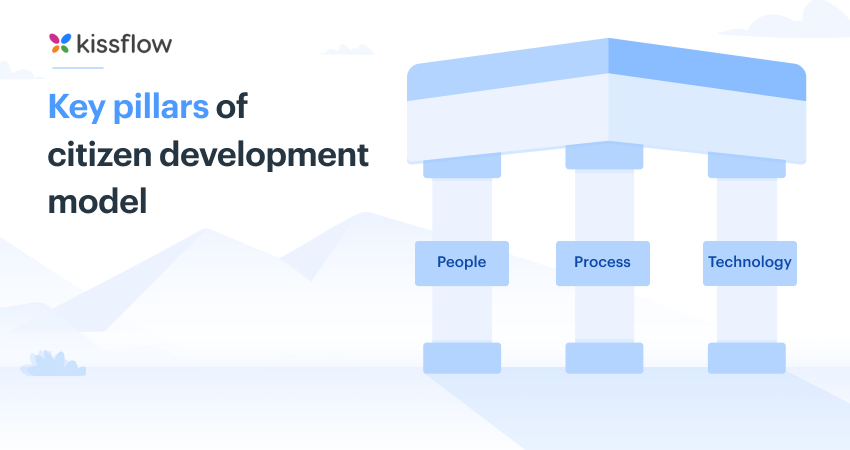 kissflow

Key pillars of citizen development model

People

Process

Technology